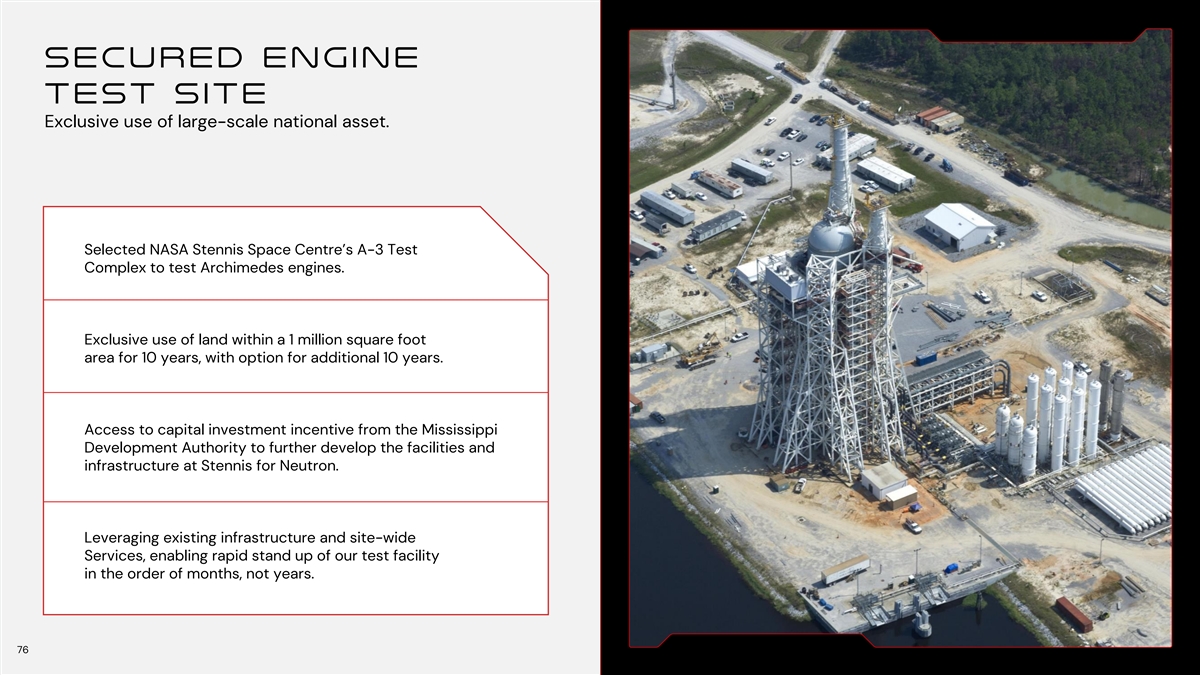 SECURED ENGINE TEST SITE

Exclusive use of large-scale national asset.

Selected NASA Stennis Space Centre's A-3 Test Complex to test Archimedes engines.

Exclusive use of land within a 1 million square foot area for 10 years, with option for additional 10 years.

Access to capital investment incentive from the Mississippi Development Authority to further develop the facilities and infrastructure at Stennis for Neutron.

Leveraging existing infrastructure and site-wide Services, enabling rapid stand up of our test facility in the order of months, not years.

76